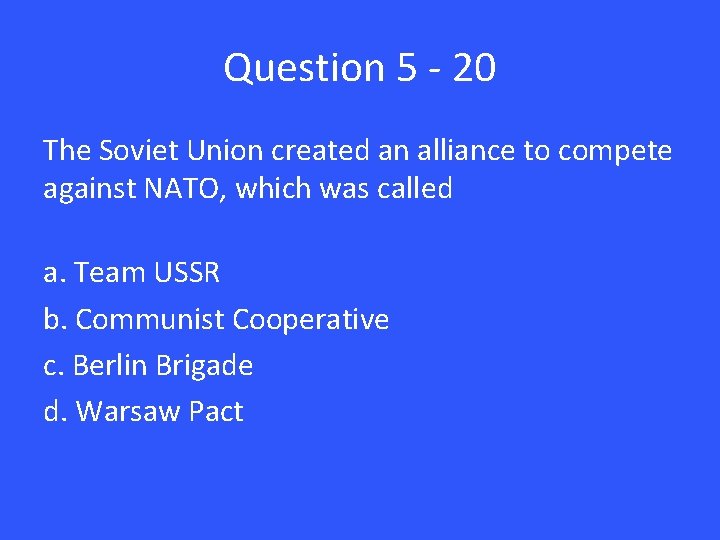 Question 5 - 20

The Soviet Union created an alliance to compete against NATO, which was called

a. Team USSR
b. Communist Cooperative
c. Berlin Brigade
d. Warsaw Pact